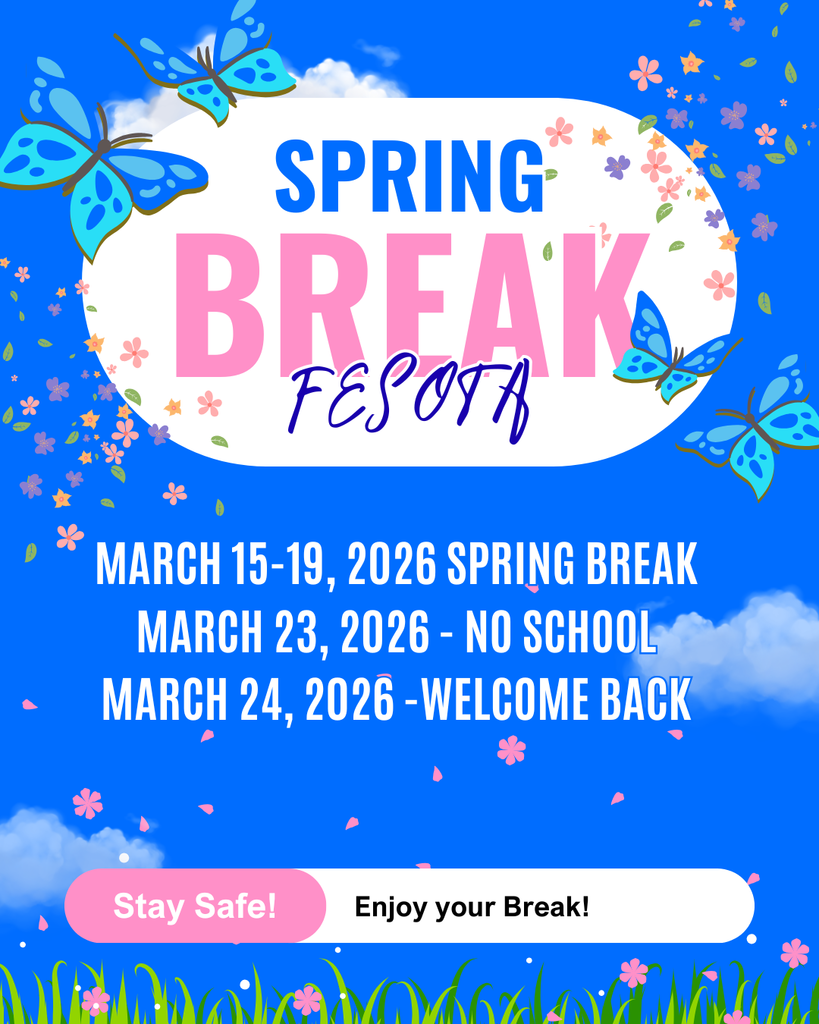 SPRING
BREAK
FESOTA

MARCH 15-19, 2026 SPRING BREAK
MARCH 23, 2026 - NO SCHOOL
MARCH 24, 2026 -WELCOME BACK

Stay Safe!
Enjoy your Break!